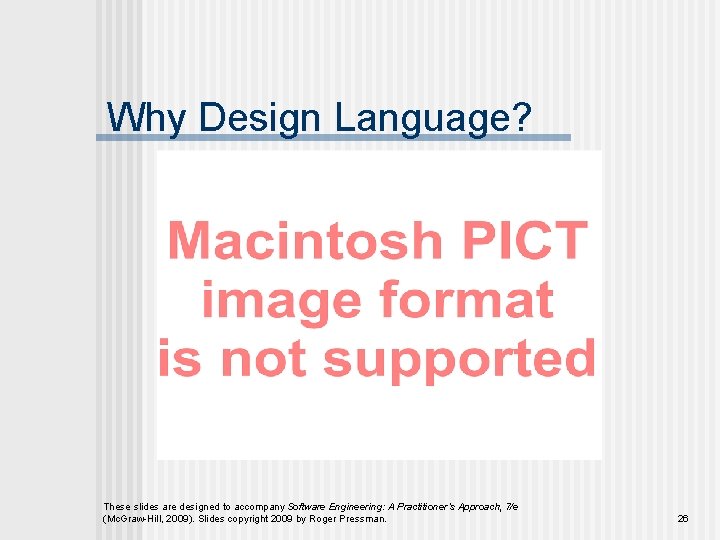 Why Design Language?

Macintosh PICT image format is not supported

These slides are designed to accompany Software Engineering: A Practitioner's Approach, 7/e (McGraw-Hill, 2009). Slides copyright 2009 by Roger Pressman.

26